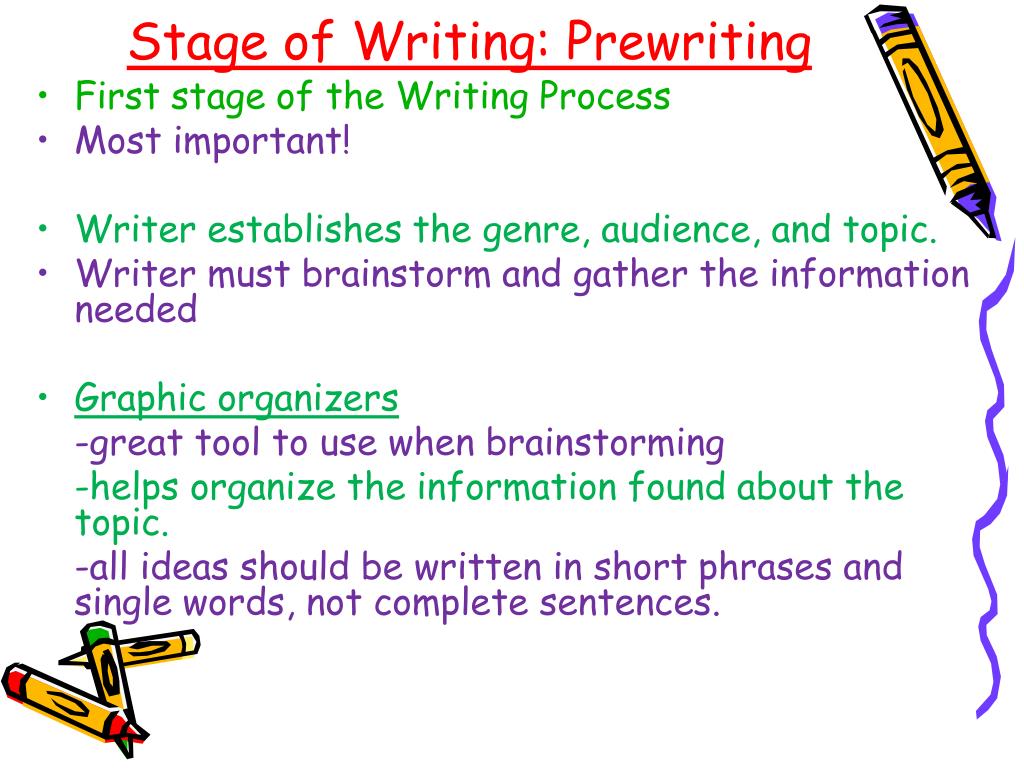 Stage of Writing: Prewriting

• First stage of the Writing Process
• Most important!

• Writer establishes the genre, audience, and topic.
• Writer must brainstorm and gather the information needed

• Graphic organizers
-great tool to use when brainstorming
-helps organize the information found about the topic.
-all ideas should be written in short phrases and single words, not complete sentences.